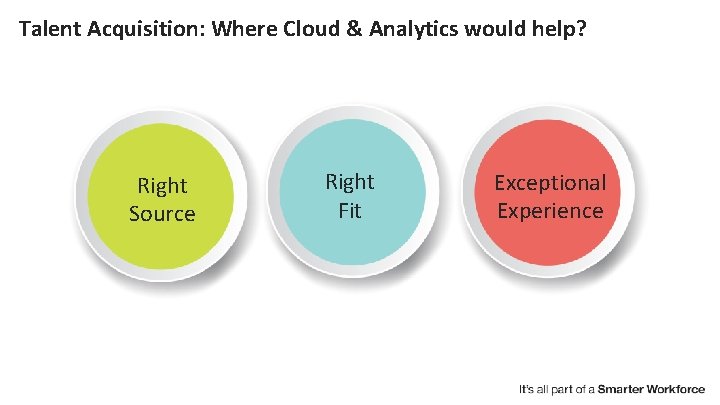 Talent Acquisition: Where Cloud & Analytics would help?

Right Source

Right Fit

Exceptional Experience

It's all part of a Smarter Workforce